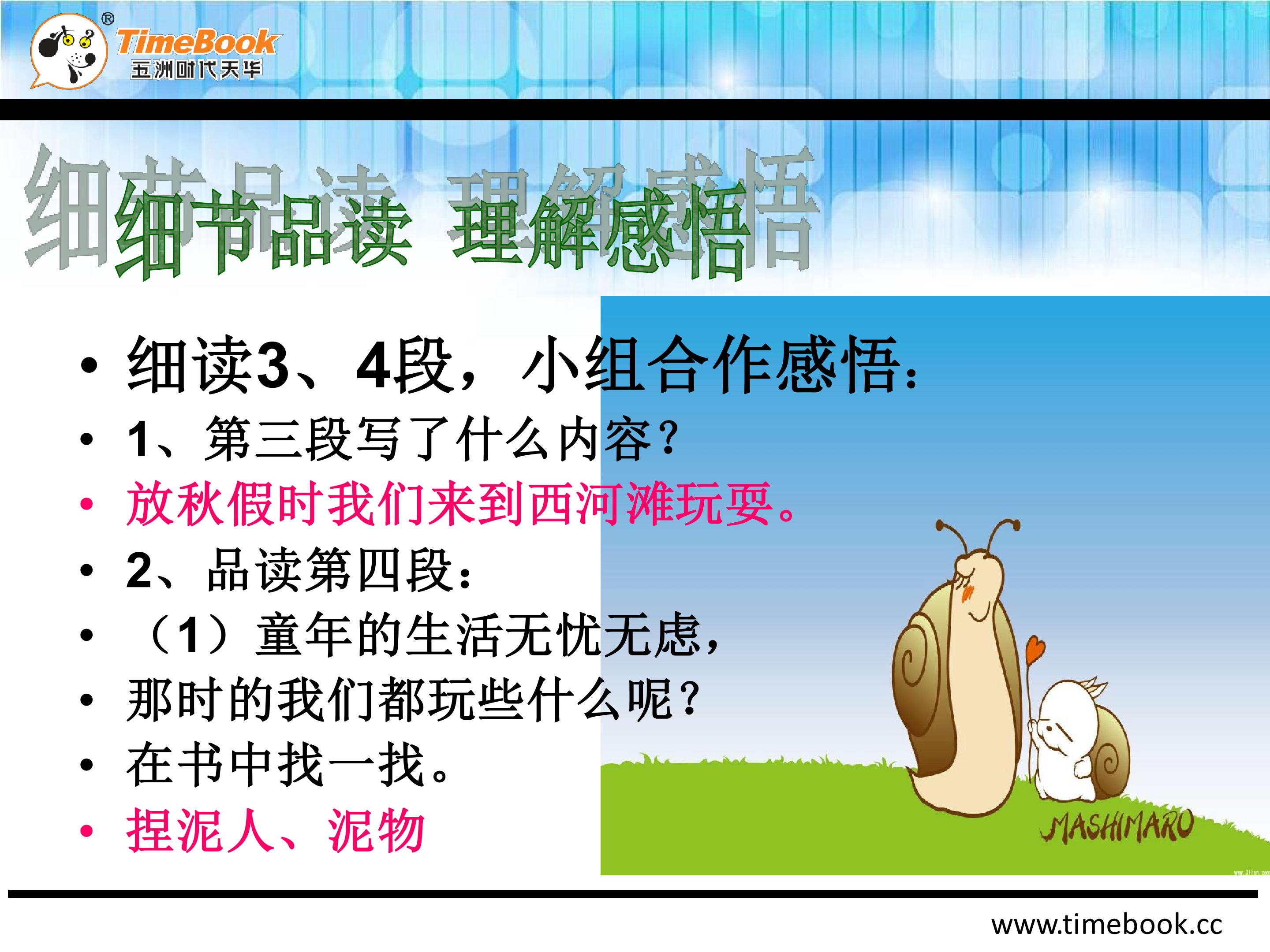 TimeBook®
五洲时代天华

细节品读 理解感悟

• 细读3、4段，小组合作感悟：
• 1、第三段写了什么内容？
• 放秋假时我们来到西河滩玩耍。
• 2、品读第四段：
• （1）童年的生活无忧无虑，
• 那时的我们都玩些什么呢？
• 在书中找一找。
• 捏泥人、泥物

MASHIMARO

www.timebook.cc